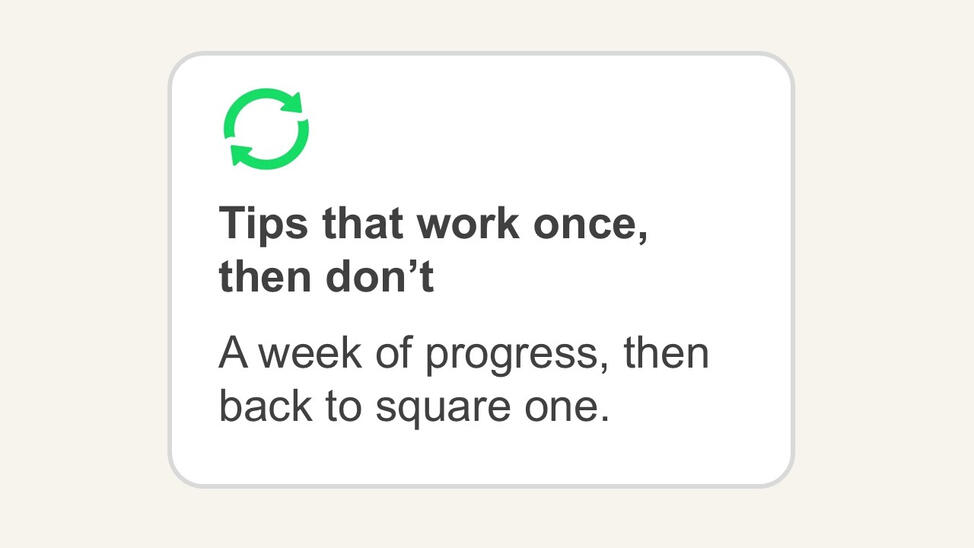 Tips that work once, then don’t

A week of progress, then back to square one.